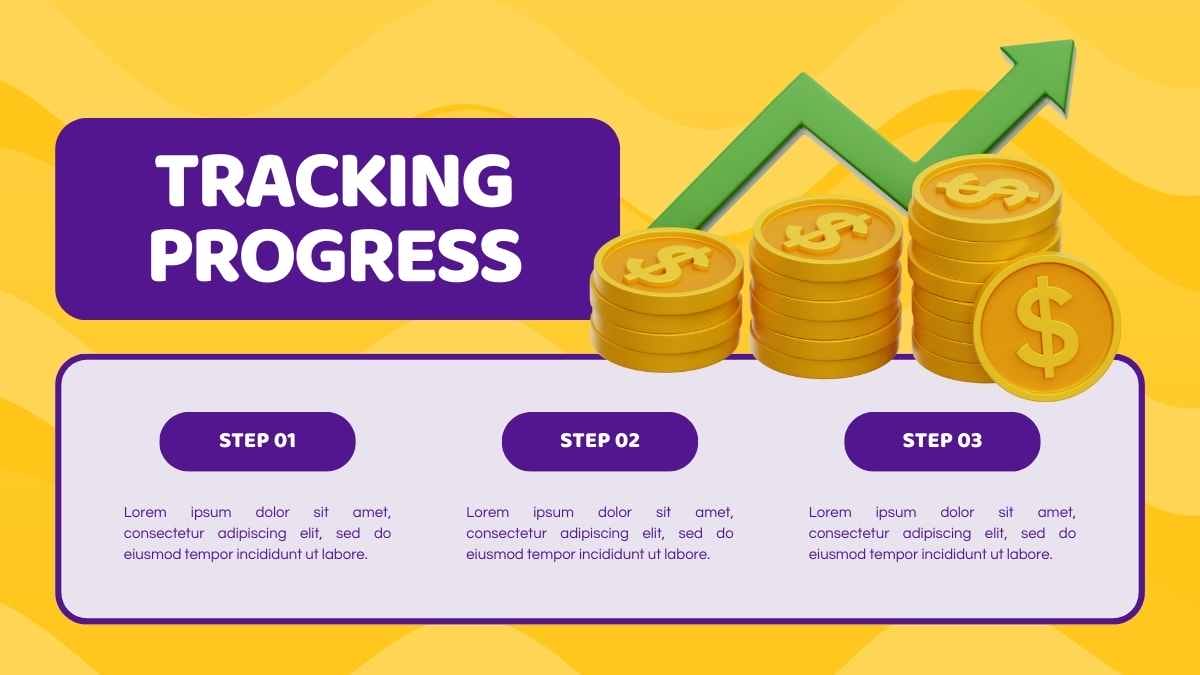 TRACKING PROGRESS

STEP 01

Lorem ipsum dolor sit amet, consectetur adipiscing elit, sed do eiusmod tempor incididunt ut labore.

STEP 02

Lorem ipsum dolor sit amet, consectetur adipiscing elit, sed do eiusmod tempor incididunt ut labore.

STEP 03

Lorem ipsum dolor sit amet, consectetur adipiscing elit, sed do eiusmod tempor incididunt ut labore.